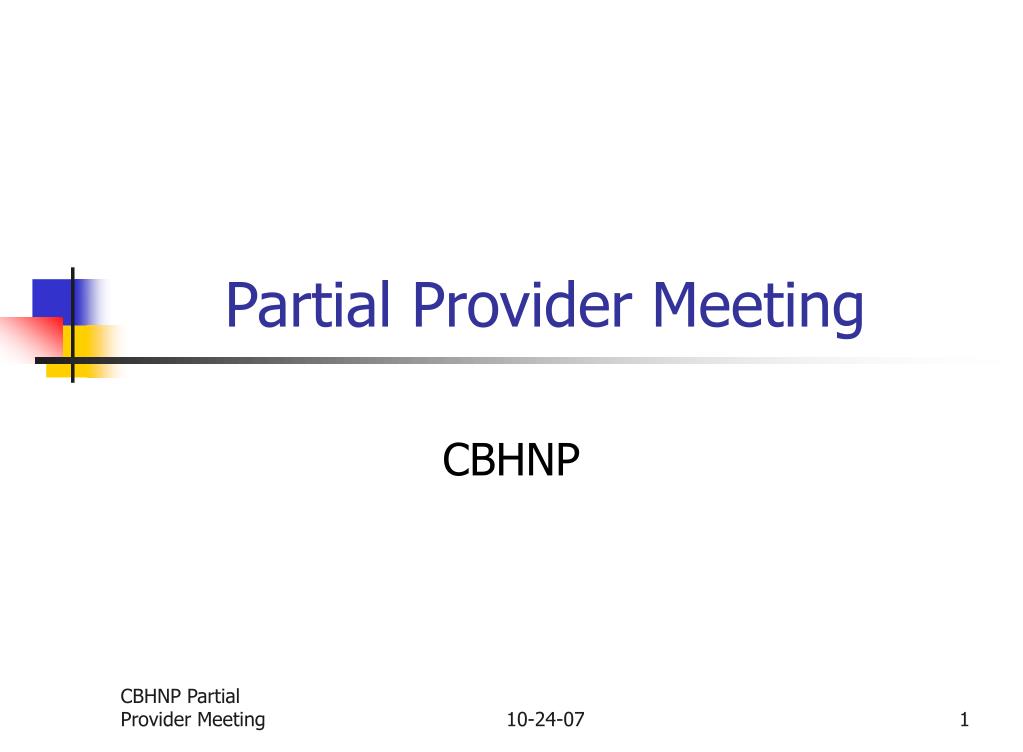 Partial Provider Meeting

CBHNP

CBHNP Partial Provider Meeting

10-24-07

1